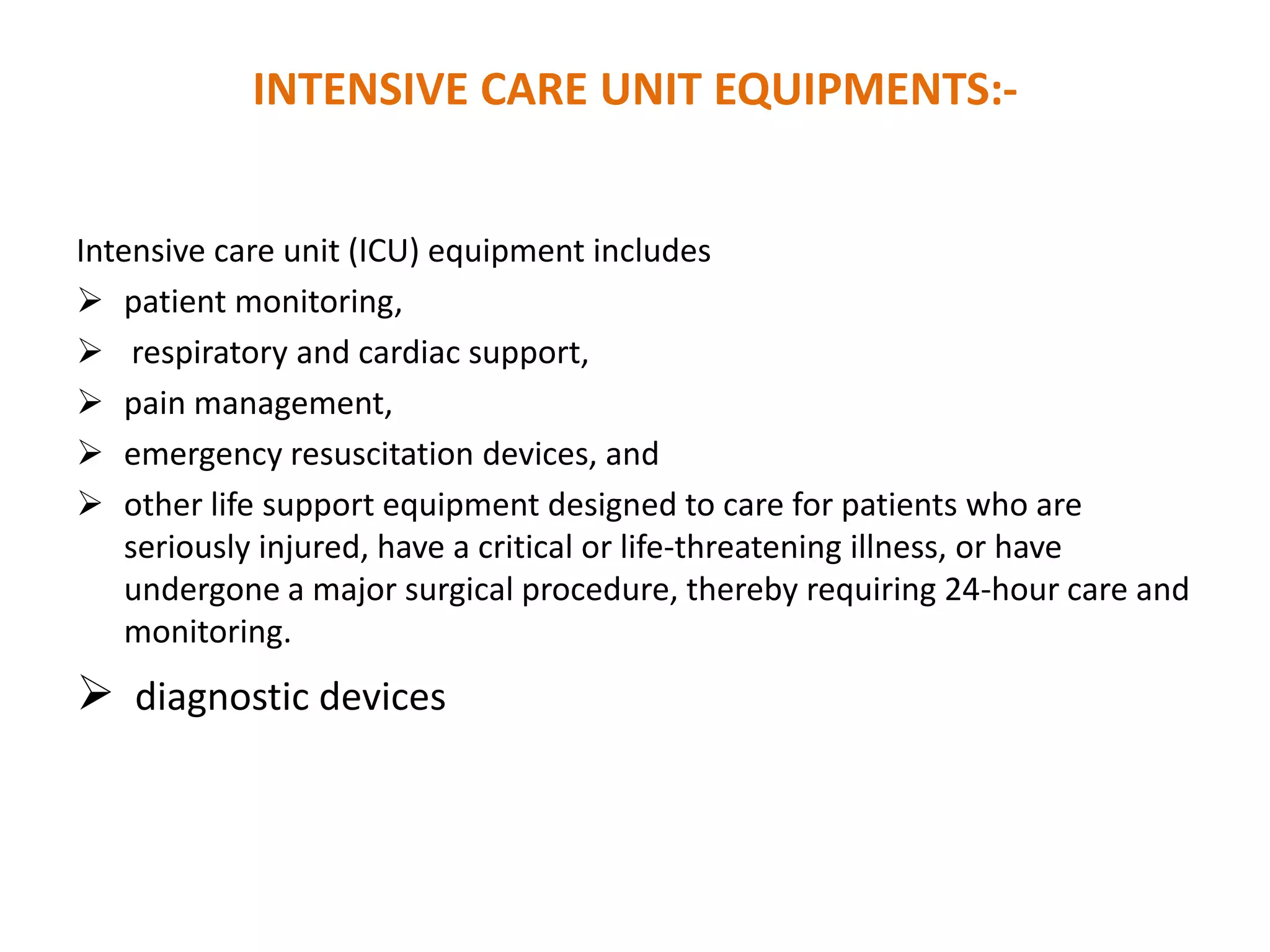 INTENSIVE CARE UNIT EQUIPMENTS:-

Intensive care unit (ICU) equipment includes

➢ patient monitoring,

➢ respiratory and cardiac support,

➢ pain management,

➢ emergency resuscitation devices, and

➢ other life support equipment designed to care for patients who are seriously injured, have a critical or life-threatening illness, or have undergone a major surgical procedure, thereby requiring 24-hour care and monitoring.

➢ diagnostic devices